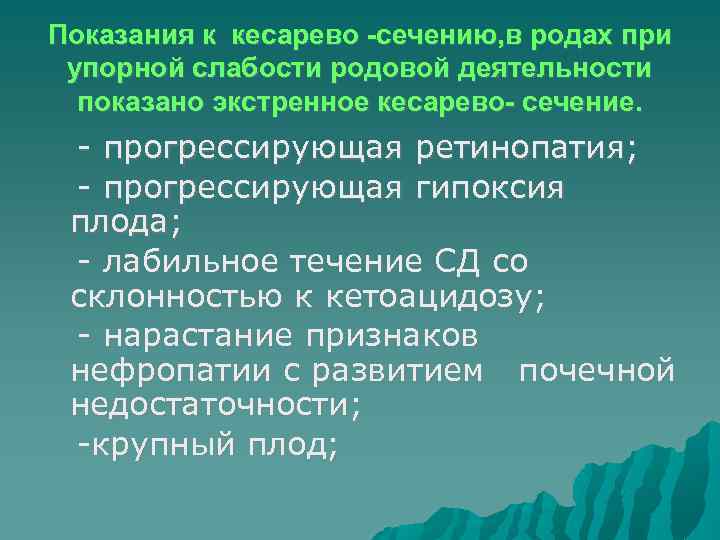 Показания к кесарево -сечению,в родах при упорной слабости родовой деятельности показано экстренное кесарево- сечение.

- прогрессирующая ретинопатия;

- прогрессирующая гипоксия плода;

- лабильное течение СД со склонностью к кетоацидозу;

- нарастание признаков нефропатии с развитием почечной недостаточности;

-крупный плод;